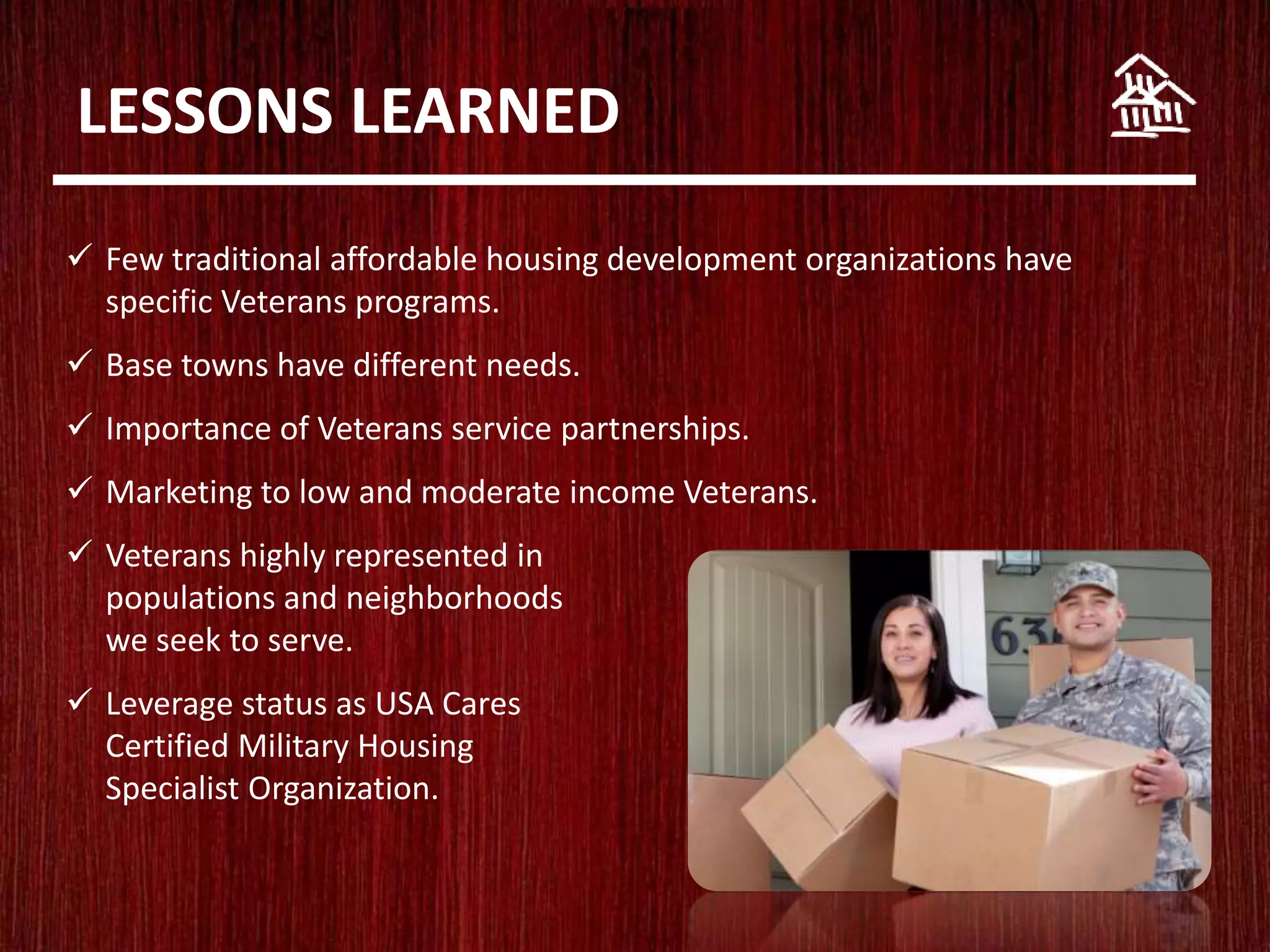 LESSONS LEARNED

✓ Few traditional affordable housing development organizations have specific Veterans programs.

✓ Base towns have different needs.

✓ Importance of Veterans service partnerships.

✓ Marketing to low and moderate income Veterans.

✓ Veterans highly represented in populations and neighborhoods we seek to serve.

✓ Leverage status as USA Cares Certified Military Housing Specialist Organization.

63